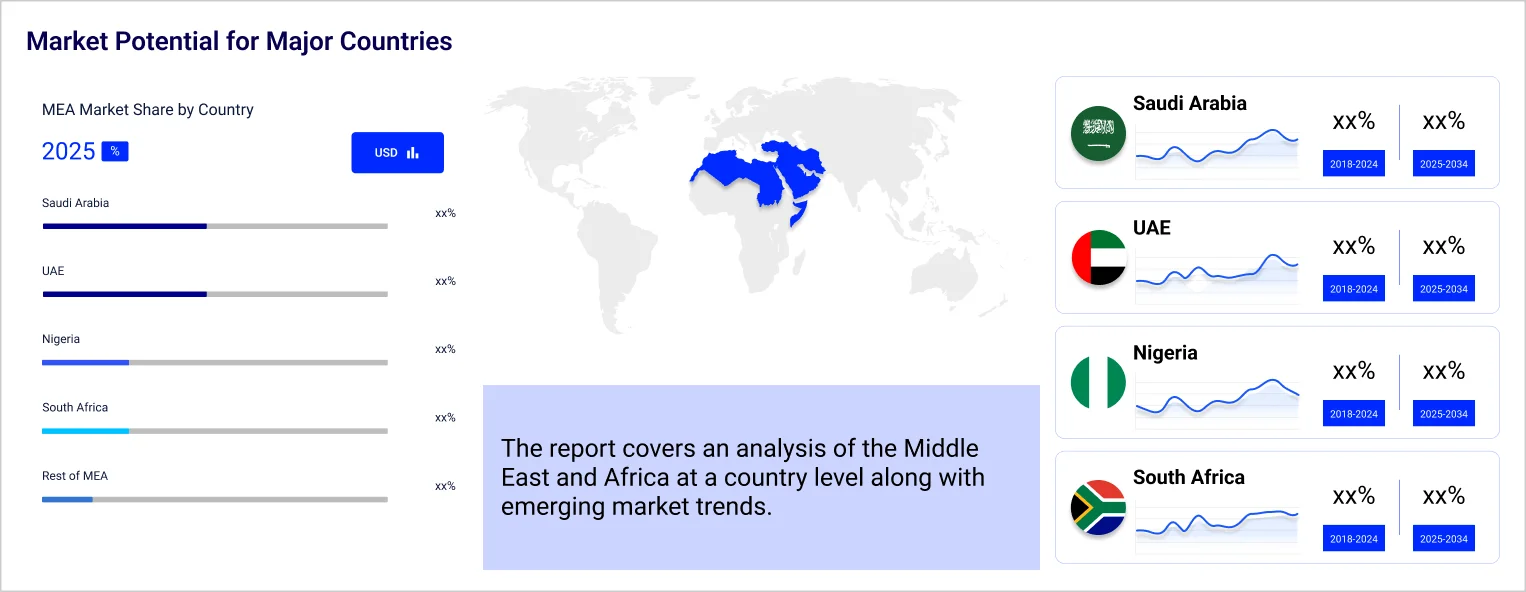 Market Potential for Major Countries

MEA Market Share by Country

2025 %

USD

Saudi Arabia xx%

UAE xx%

Nigeria xx%

South Africa xx%

Rest of MEA xx%

The report covers an analysis of the Middle East and Africa at a country level along with emerging market trends.

Saudi Arabia
xx% 2018-2024
xx% 2025-2034

UAE
xx% 2018-2024
xx% 2025-2034

Nigeria
xx% 2018-2024
xx% 2025-2034

South Africa
xx% 2018-2024
xx% 2025-2034